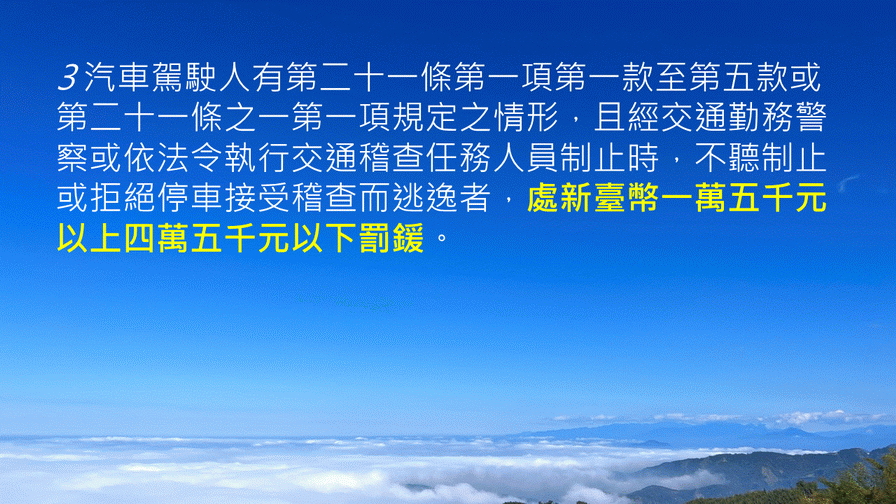 3汽車駕駛人有第二十一條第一項第一款至第五款或第二十一條之一第一項規定之情形，且經交通勤務警察或依法令執行交通稽查任務人員制止時，不聽制止或拒絕停車接受稽查而逃逸者，處新臺幣一萬五千元以上四萬五千元以下罰鍰。